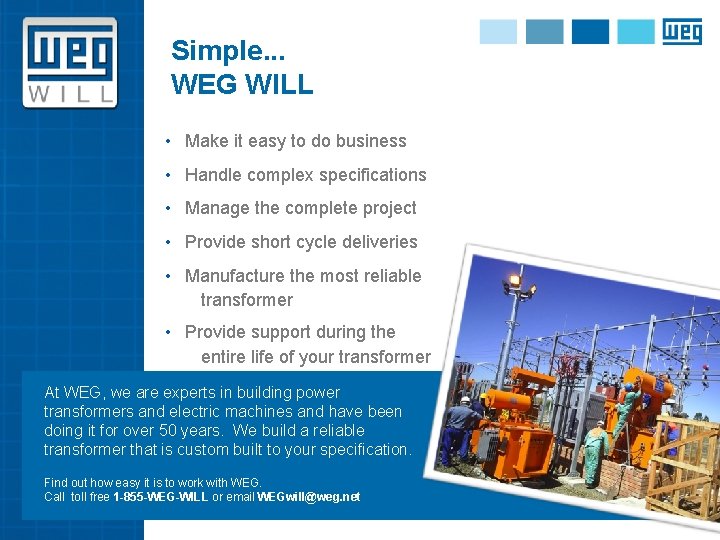 WEG
WILL

WEG

Simple...
WEG WILL

• Make it easy to do business
• Handle complex specifications
• Manage the complete project
• Provide short cycle deliveries
• Manufacture the most reliable transformer
• Provide support during the entire life of your transformer

At WEG, we are experts in building power transformers and electric machines and have been doing it for over 50 years. We build a reliable transformer that is custom built to your specification.

Find out how easy it is to work with WEG.
Call toll free 1-855-WEG-WILL or email WEGwill@weg.net